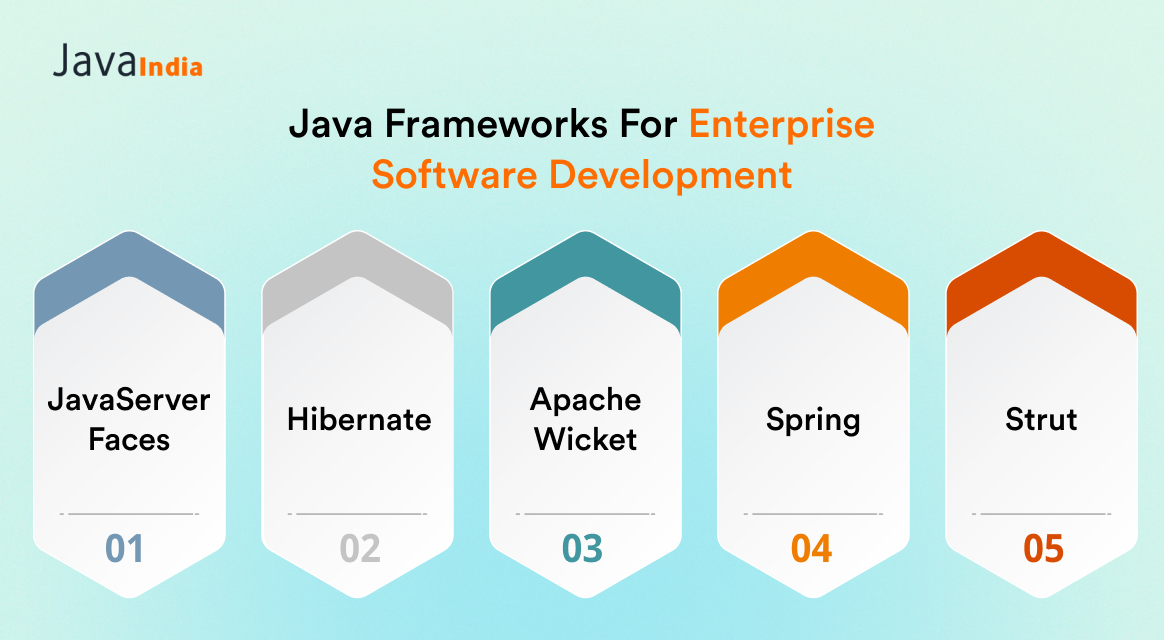 JavaIndia

Java Frameworks For Enterprise Software Development

JavaServer Faces

01

Hibernate

02

Apache Wicket

03

Spring

04

Strut

05